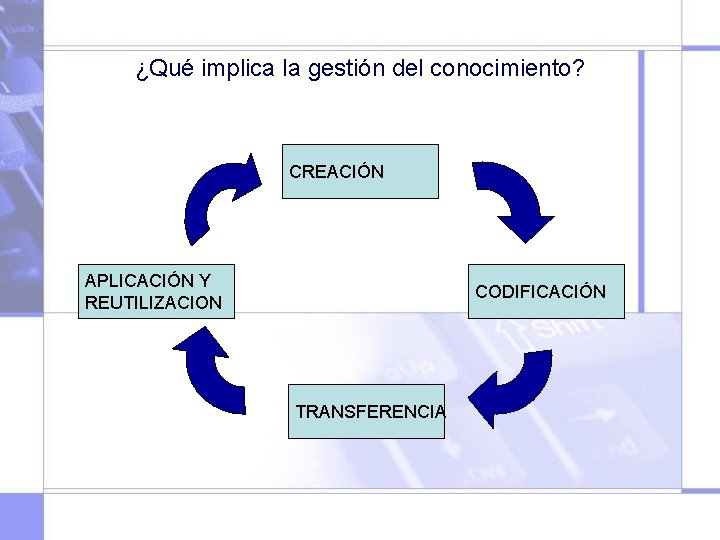 ¿Qué implica la gestión del conocimiento?

CREACIÓN

CODIFICACIÓN

TRANSFERENCIA

APLICACIÓN Y REUTILIZACION